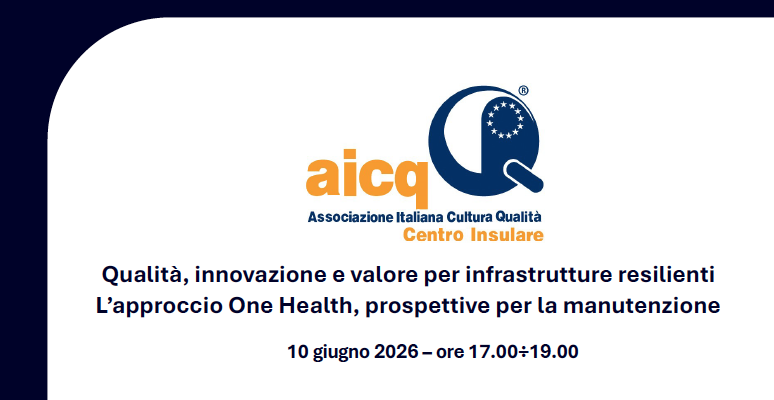 aicq ®

Associazione Italiana Cultura Qualità
Centro Insulare

Qualità, innovazione e valore per infrastrutture resilienti
L'approccio One Health, prospettive per la manutenzione

10 giugno 2026 – ore 17.00÷19.00